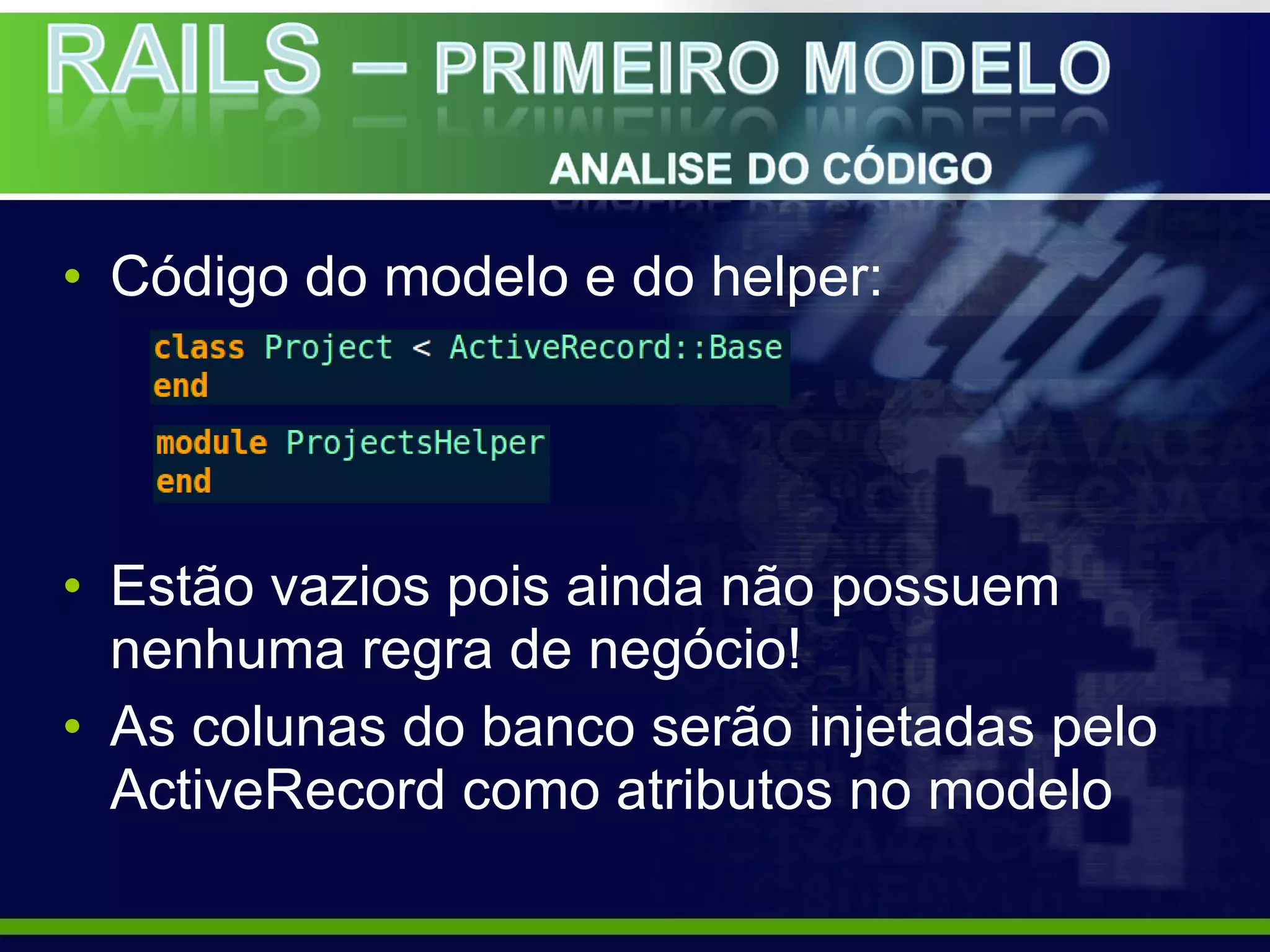 RAILS – PRIMEIRO MODELO
ANALISE DO CÓDIGO

• Código do modelo e do helper:

class Project < ActiveRecord::Base
end

module ProjectsHelper
end

• Estão vazios pois ainda não possuem nenhuma regra de negócio!
• As colunas do banco serão injetadas pelo ActiveRecord como atributos no modelo